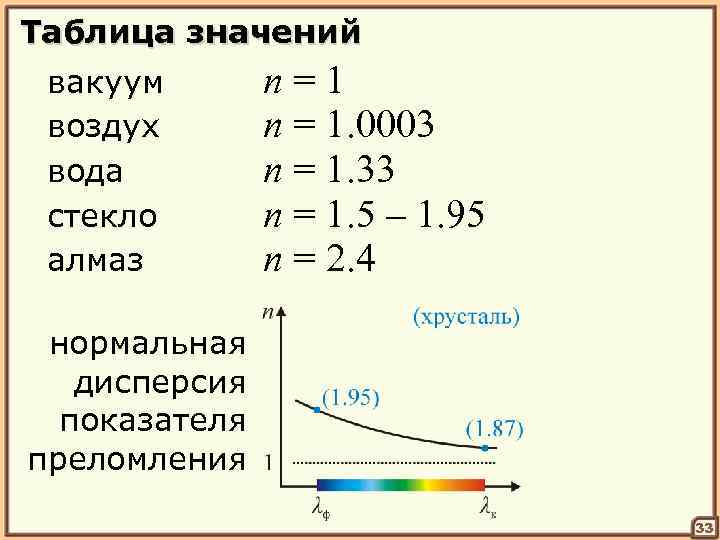 Таблица значений

вакуум $n = 1$
воздух $n = 1.0003$
вода $n = 1.33$
стекло $n = 1.5 – 1.95$
алмаз $n = 2.4$

нормальная дисперсия показателя преломления

$n$
(хрусталь)
(1.95)
(1.87)
1
$\lambda_ф$
$\lambda_к$

33